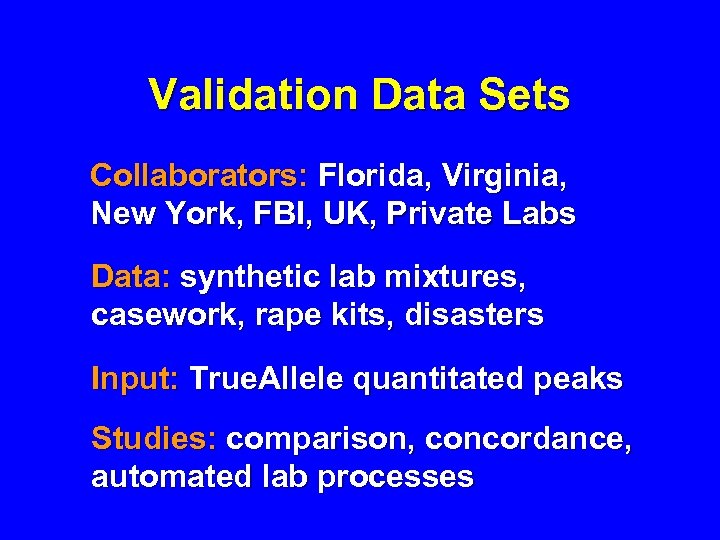 Validation Data Sets

Collaborators: Florida, Virginia, New York, FBI, UK, Private Labs

Data: synthetic lab mixtures, casework, rape kits, disasters

Input: TrueAllele quantitated peaks

Studies: comparison, concordance, automated lab processes